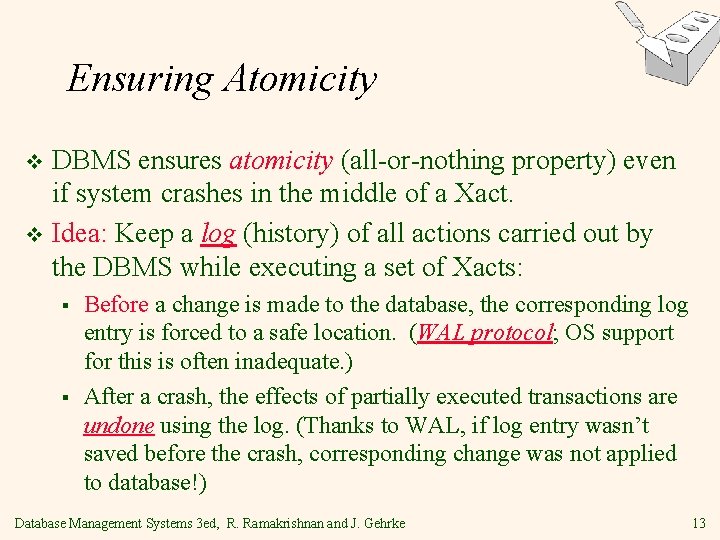 Ensuring Atomicity

❖ DBMS ensures atomicity (all-or-nothing property) even if system crashes in the middle of a Xact.

❖ Idea: Keep a log (history) of all actions carried out by the DBMS while executing a set of Xacts:

▪ Before a change is made to the database, the corresponding log entry is forced to a safe location. (WAL protocol; OS support for this is often inadequate.)

▪ After a crash, the effects of partially executed transactions are undone using the log. (Thanks to WAL, if log entry wasn't saved before the crash, corresponding change was not applied to database!)

Database Management Systems 3ed, R. Ramakrishnan and J. Gehrke

13